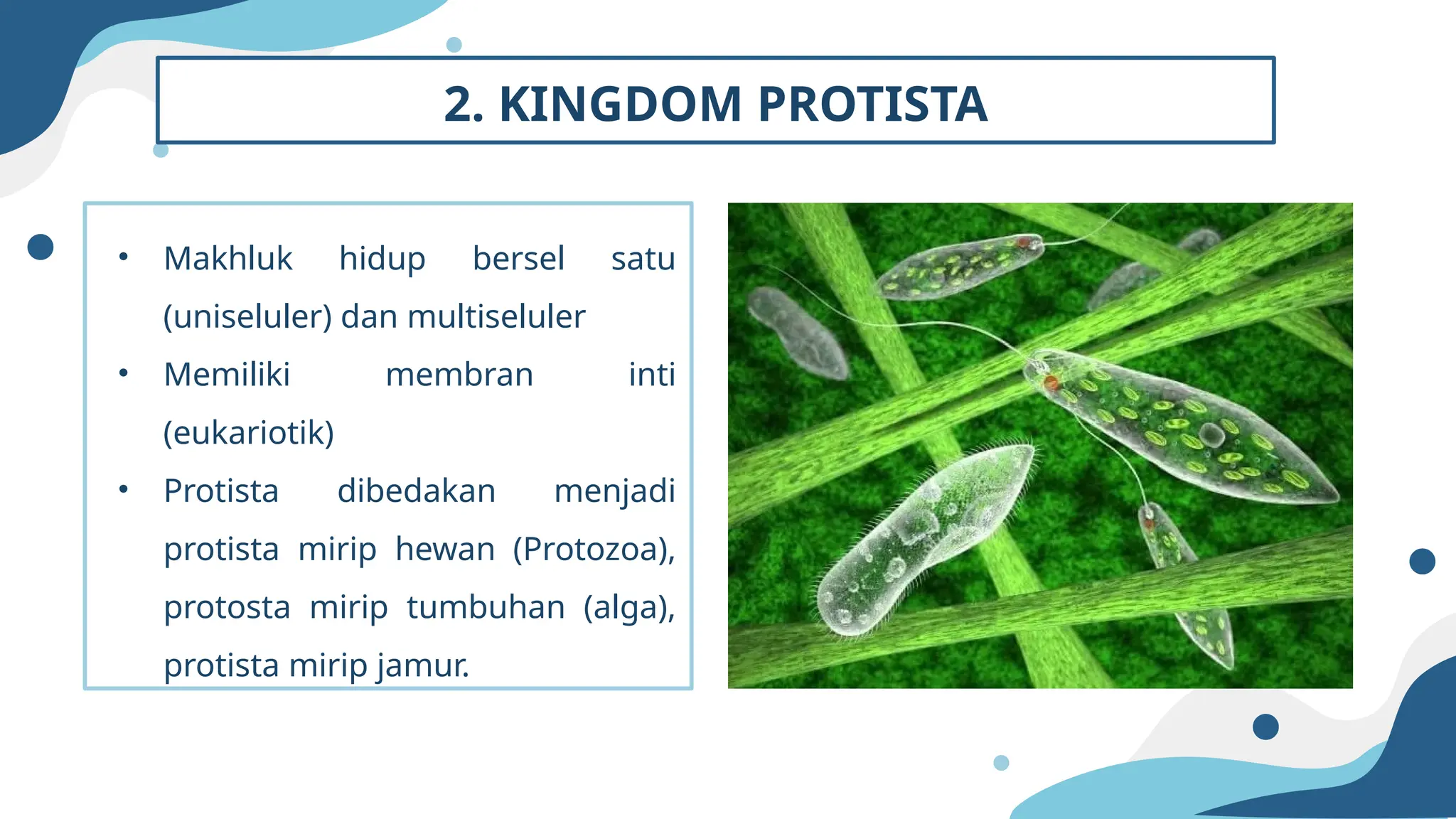 2. KINGDOM PROTISTA

• Makhluk hidup bersel satu (uniseluler) dan multiseluler
• Memiliki membran inti (eukariotik)
• Protista dibedakan menjadi protista mirip hewan (Protozoa), protosta mirip tumbuhan (alga), protista mirip jamur.